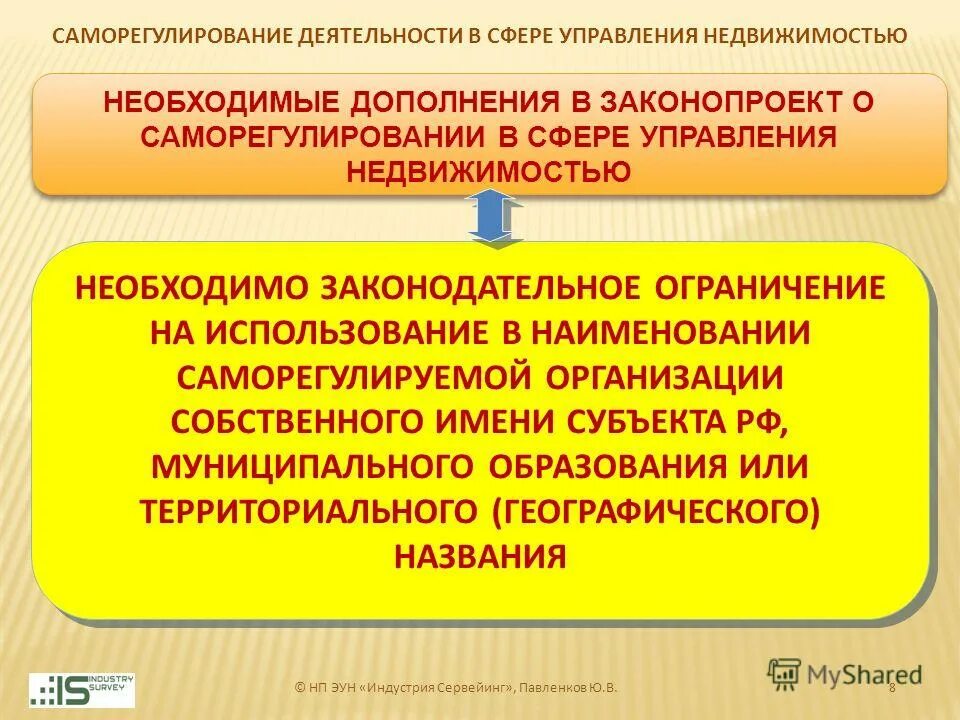 САМОРЕГУЛИРОВАНИЕ ДЕЯТЕЛЬНОСТИ В СФЕРЕ УПРАВЛЕНИЯ НЕДВИЖИМОСТЬЮ

НЕОБХОДИМЫЕ ДОПОЛНЕНИЯ В ЗАКОНОПРОЕКТ О САМОРЕГУЛИРОВАНИИ В СФЕРЕ УПРАВЛЕНИЯ НЕДВИЖИМОСТЬЮ

НЕОБХОДИМО ЗАКОНОДАТЕЛЬНОЕ ОГРАНИЧЕНИЕ НА ИСПОЛЬЗОВАНИЕ В НАИМЕНОВАНИИ САМОРЕГУЛИРУЕМОЙ ОРГАНИЗАЦИИ СОБСТВЕННОГО ИМЕНИ СУБЪЕКТА РФ, МУНИЦИПАЛЬНОГО ОБРАЗОВАНИЯ ИЛИ ТЕРРИТОРИАЛЬНОГО (ГЕОГРАФИЧЕСКОГО) НАЗВАНИЯ

IS INDUSTRY SURVEY

© НП ЭУН «Индустрия Сервейинг», Павленков Ю.В.

8

MyShared